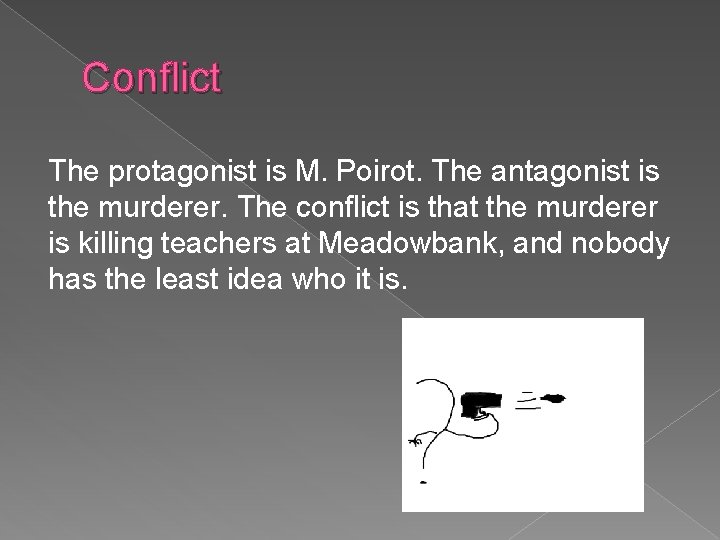 Conflict

The protagonist is M. Poirot. The antagonist is the murderer. The conflict is that the murderer is killing teachers at Meadowbank, and nobody has the least idea who it is.